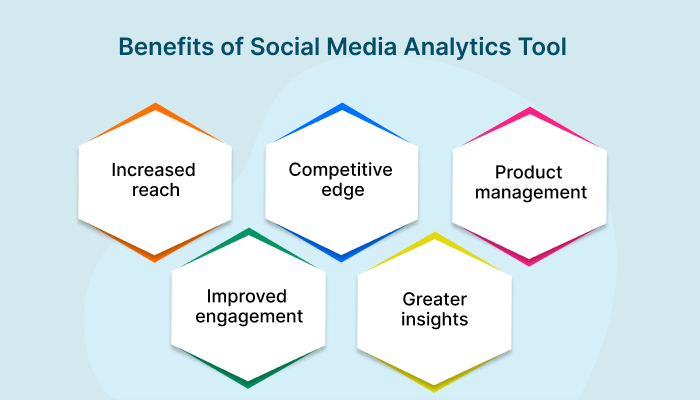 Benefits of Social Media Analytics Tool

Increased reach

Competitive edge

Product management

Improved engagement

Greater insights